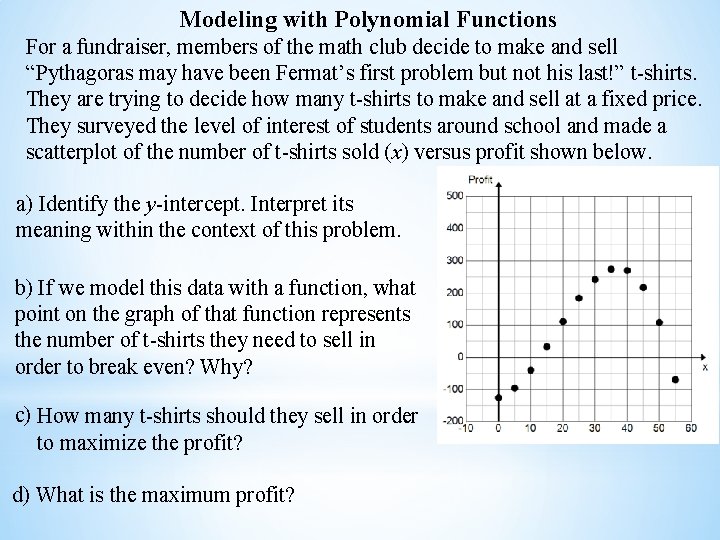 Modeling with Polynomial Functions

For a fundraiser, members of the math club decide to make and sell "Pythagoras may have been Fermat's first problem but not his last!" t-shirts. They are trying to decide how many t-shirts to make and sell at a fixed price. They surveyed the level of interest of students around school and made a scatterplot of the number of t-shirts sold ($x$) versus profit shown below.

a) Identify the $y$-intercept. Interpret its meaning within the context of this problem.

b) If we model this data with a function, what point on the graph of that function represents the number of t-shirts they need to sell in order to break even? Why?

c) How many t-shirts should they sell in order to maximize the profit?

d) What is the maximum profit?

Profit
500
400
300
200
100
0
-100
-200
-10 0 10 20 30 40 50 60
x